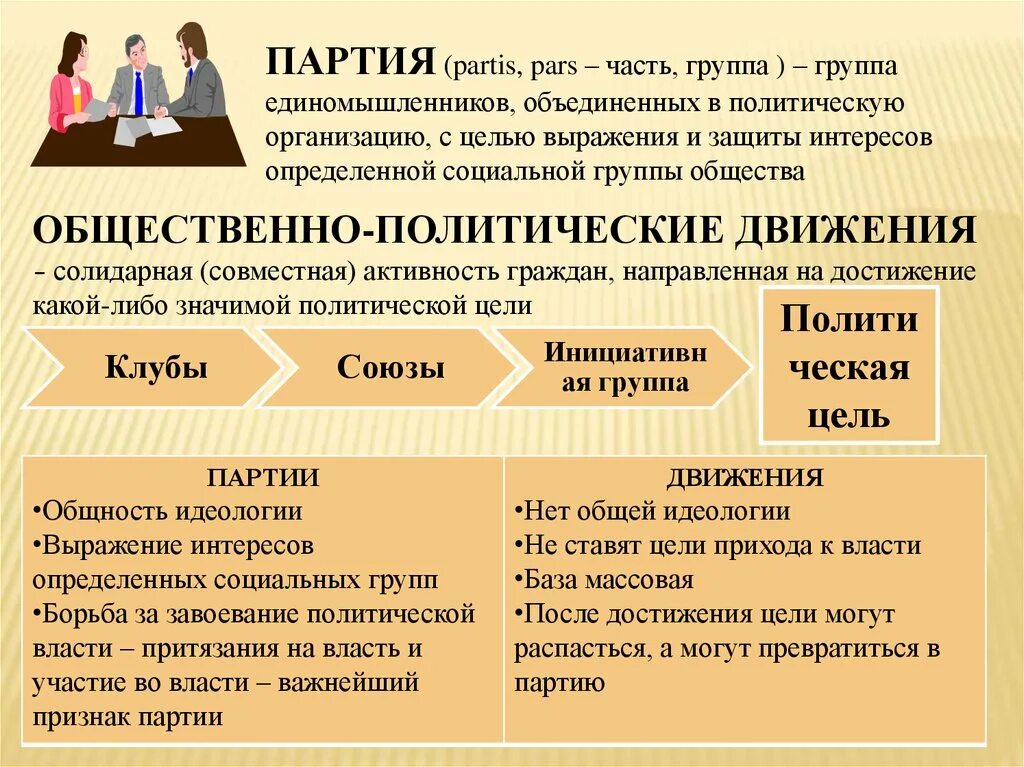 ПАРТИЯ (partis, pars – часть, группа ) – группа единомышленников, объединенных в политическую организацию, с целью выражения и защиты интересов определенной социальной группы общества

ОБЩЕСТВЕННО-ПОЛИТИЧЕСКИЕ ДВИЖЕНИЯ – солидарная (совместная) активность граждан, направленная на достижение какой-либо значимой политической цели

Клубы

Союзы

Инициативная группа

Политическая цель

| ПАРТИИ | ДВИЖЕНИЯ |
|---|---|
| •Общность идеологии •Выражение интересов определенных социальных групп •Борьба за завоевание политической власти – притязания на власть и участие во власти – важнейший признак партии | •Нет общей идеологии •Не ставят цели прихода к власти •База массовая •После достижения цели могут распасться, а могут превратиться в партию |